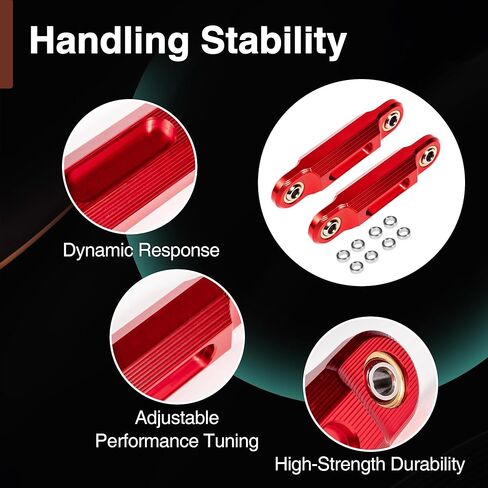 Handling Stability

Dynamic Response

Adjustable Performance Tuning

High-Strength Durability